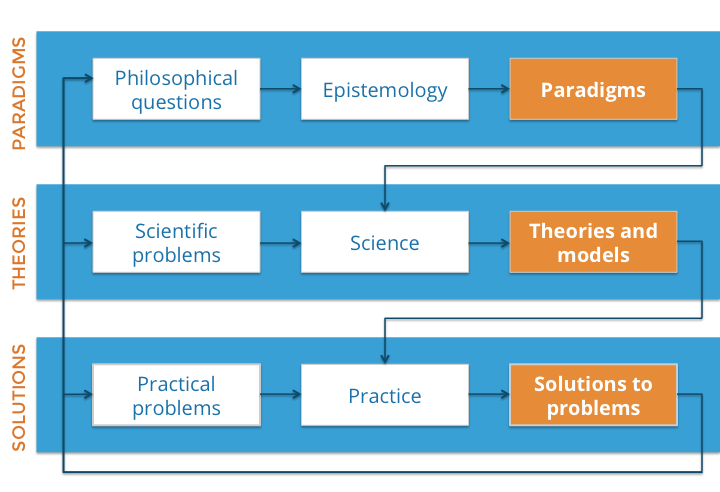 PARADIGMS

Philosophical questions

Epistemology

Paradigms

THEORIES

Scientific problems

Science

Theories and models

SOLUTIONS

Practical problems

Practice

Solutions to problems